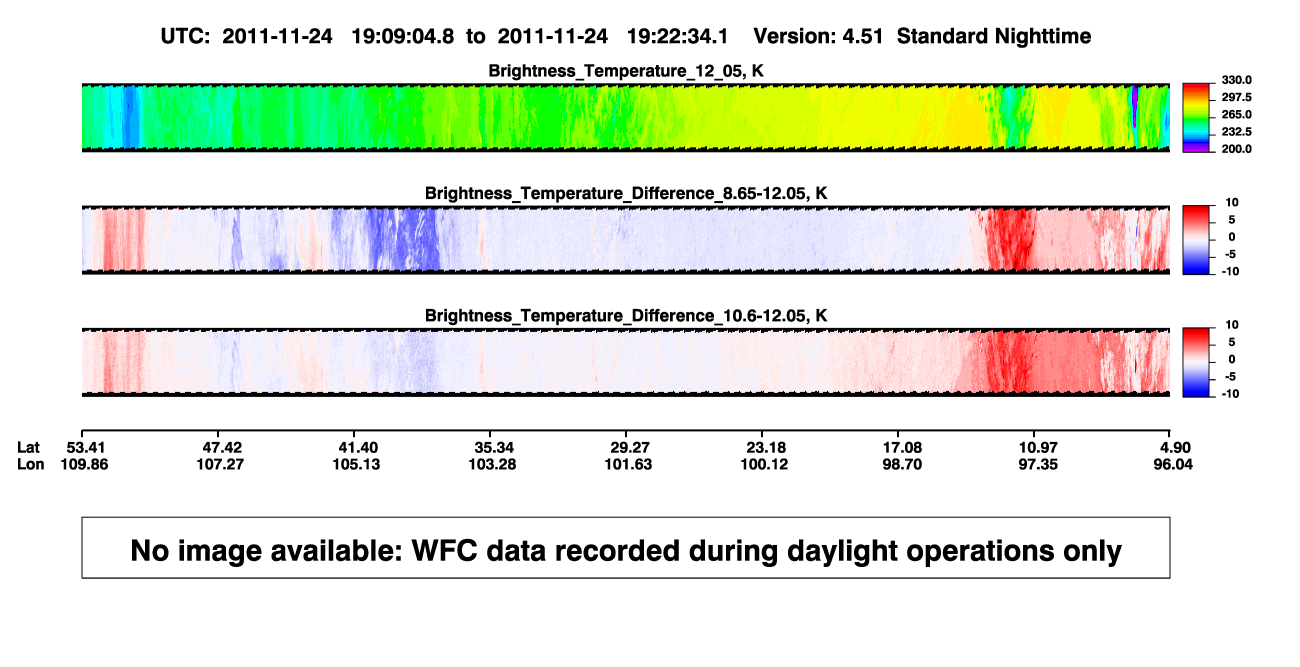 UTC: 2011-11-24 19:09:04.8 to 2011-11-24 19:22:34.1 Version: 4.51 Standard Nighttime

Brightness_Temperature_12_05, K

330.0
297.5
265.0
232.5
200.0

Brightness_Temperature_Difference_8.65-12.05, K

10
5
0
-5
-10

Brightness_Temperature_Difference_10.6-12.05, K

10
5
0
-5
-10

| Lat | 53.41 | 47.42 | 41.40 | 35.34 | 29.27 | 23.18 | 17.08 | 10.97 | 4.90 |
|---|---|---|---|---|---|---|---|---|---|
| Lon | 109.86 | 107.27 | 105.13 | 103.28 | 101.63 | 100.12 | 98.70 | 97.35 | 96.04 |

No image available: WFC data recorded during daylight operations only